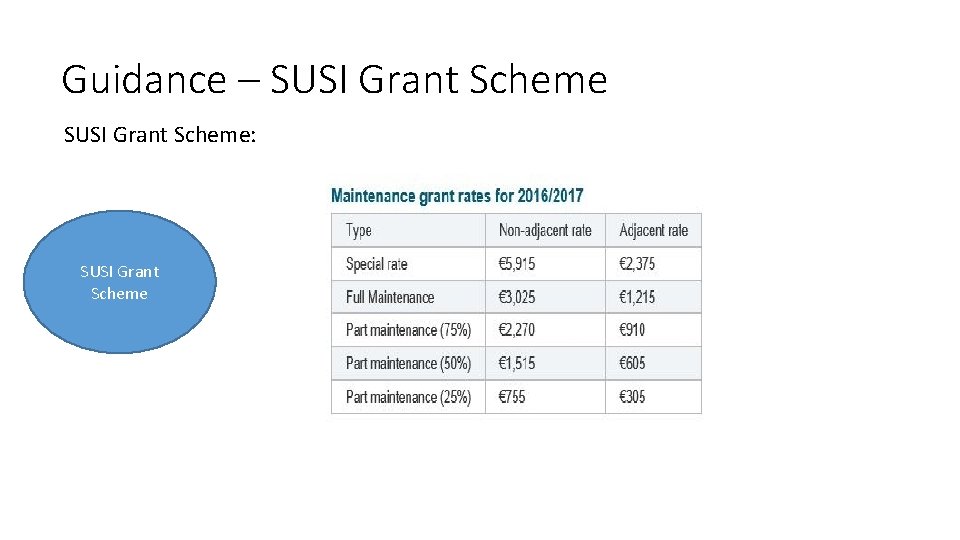 Guidance – SUSI Grant Scheme

SUSI Grant Scheme:

SUSI Grant Scheme

Maintenance grant rates for 2016/2017

| Type | Non-adjacent rate | Adjacent rate |
|---|---|---|
| Special rate | €5,915 | €2,375 |
| Full Maintenance | €3,025 | €1,215 |
| Part maintenance (75%) | €2,270 | €910 |
| Part maintenance (50%) | €1,515 | €605 |
| Part maintenance (25%) | €755 | €305 |